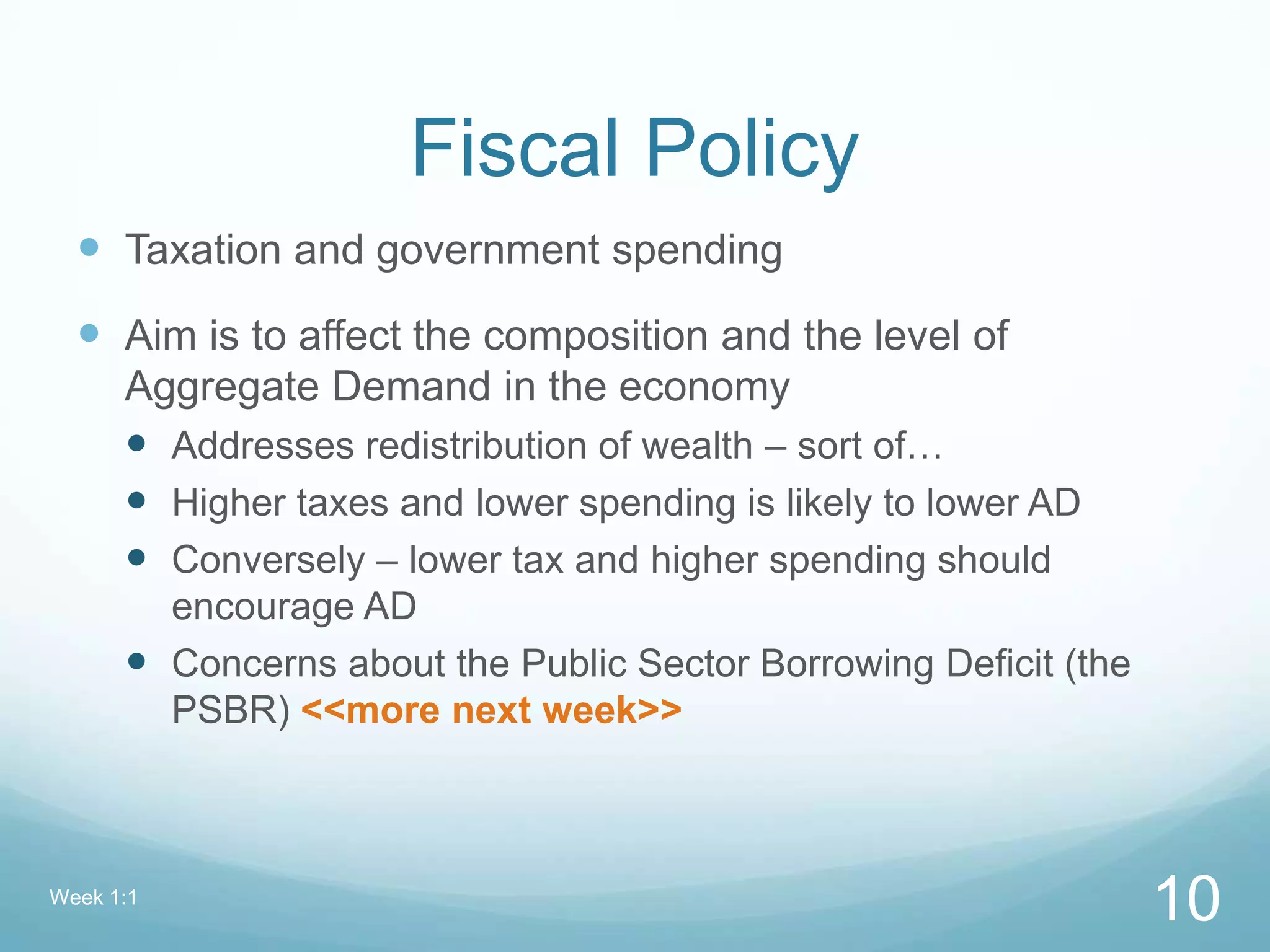 Fiscal Policy

- Taxation and government spending
- Aim is to affect the composition and the level of Aggregate Demand in the economy
  - Addresses redistribution of wealth – sort of…
  - Higher taxes and lower spending is likely to lower AD
  - Conversely – lower tax and higher spending should encourage AD
  - Concerns about the Public Sector Borrowing Deficit (the PSBR) <<more next week>>

Week 1:1

10